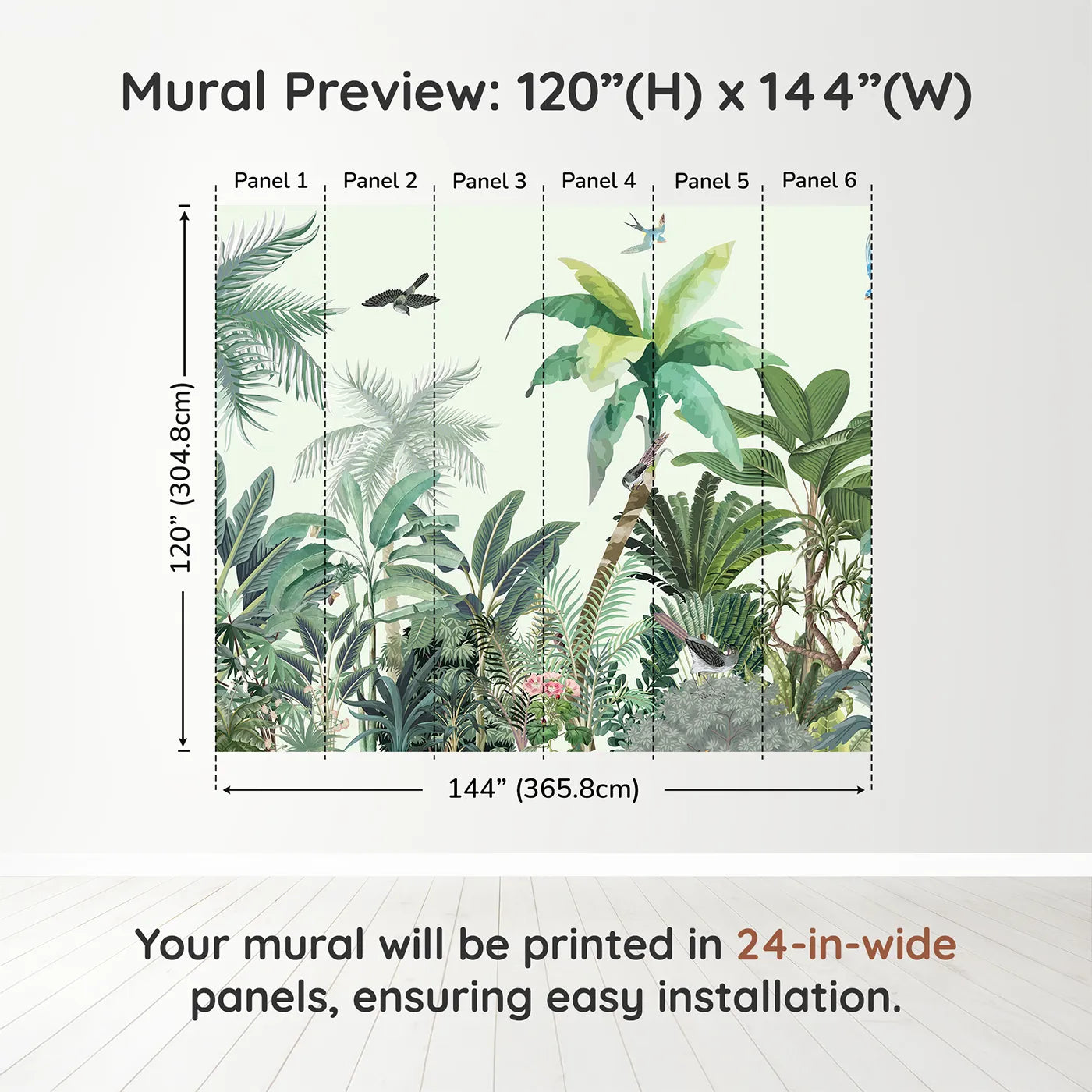 Mural Preview: 120”(H) x 144”(W)

Panel 1 Panel 2 Panel 3 Panel 4 Panel 5 Panel 6

120” (304.8cm)

144” (365.8cm)

Your mural will be printed in 24-in-wide panels, ensuring easy installation.